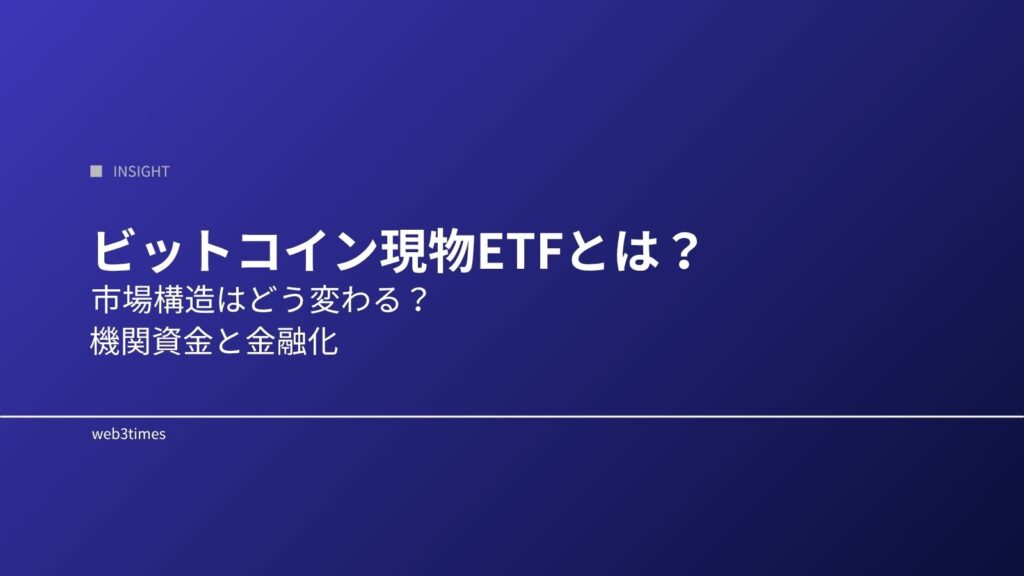 INSIGHT

ビットコイン現物ETFとは？
市場構造はどう変わる？
機関資金と金融化

web3times